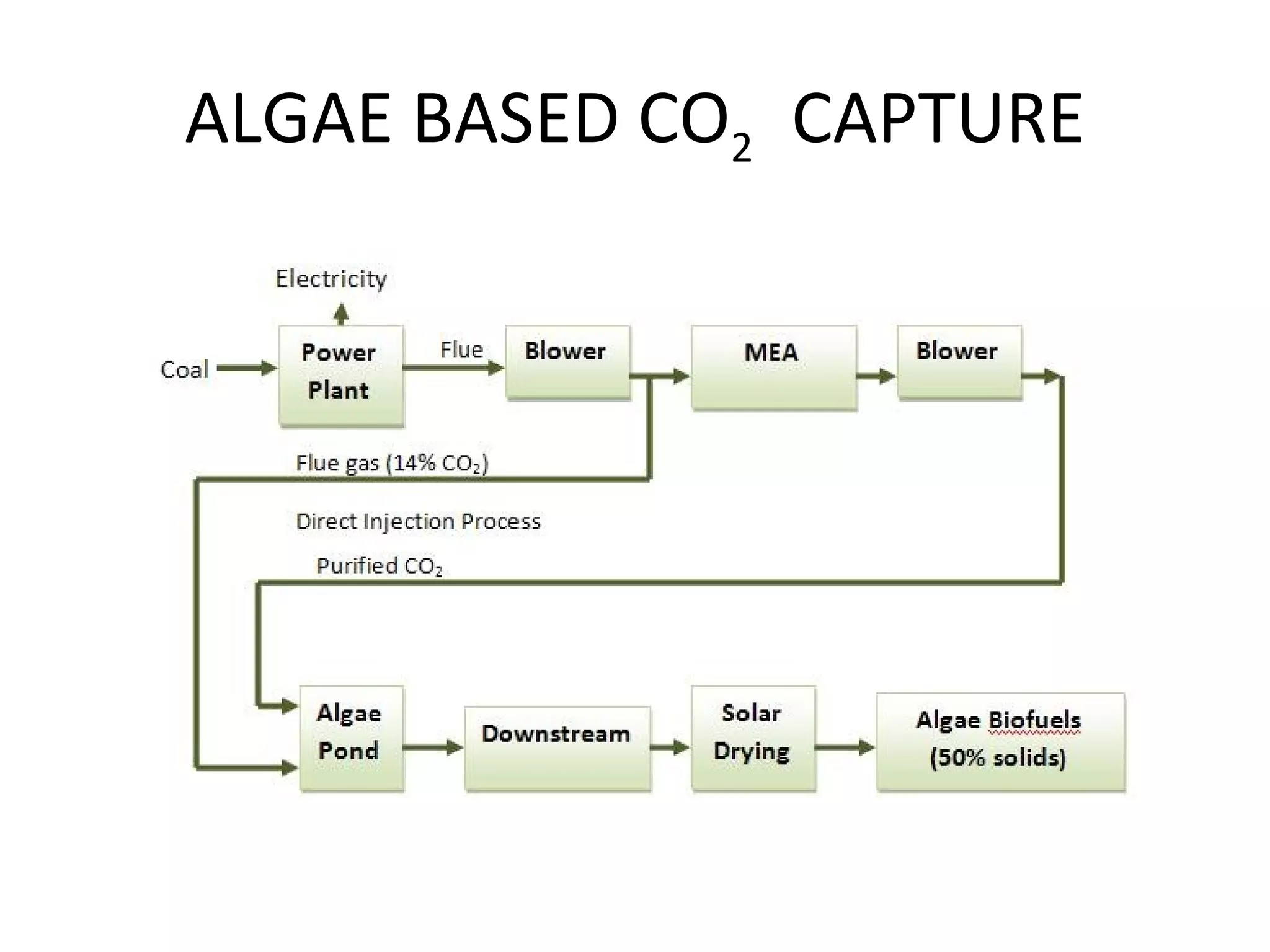 ALGAE BASED $CO_2$ CAPTURE

Electricity

Coal

Power Plant

Flue

Blower

MEA

Blower

Flue gas (14% $CO_2$)

Direct Injection Process

Purified $CO_2$

Algae Pond

Downstream

Solar Drying

Algae Biofuels (50% solids)